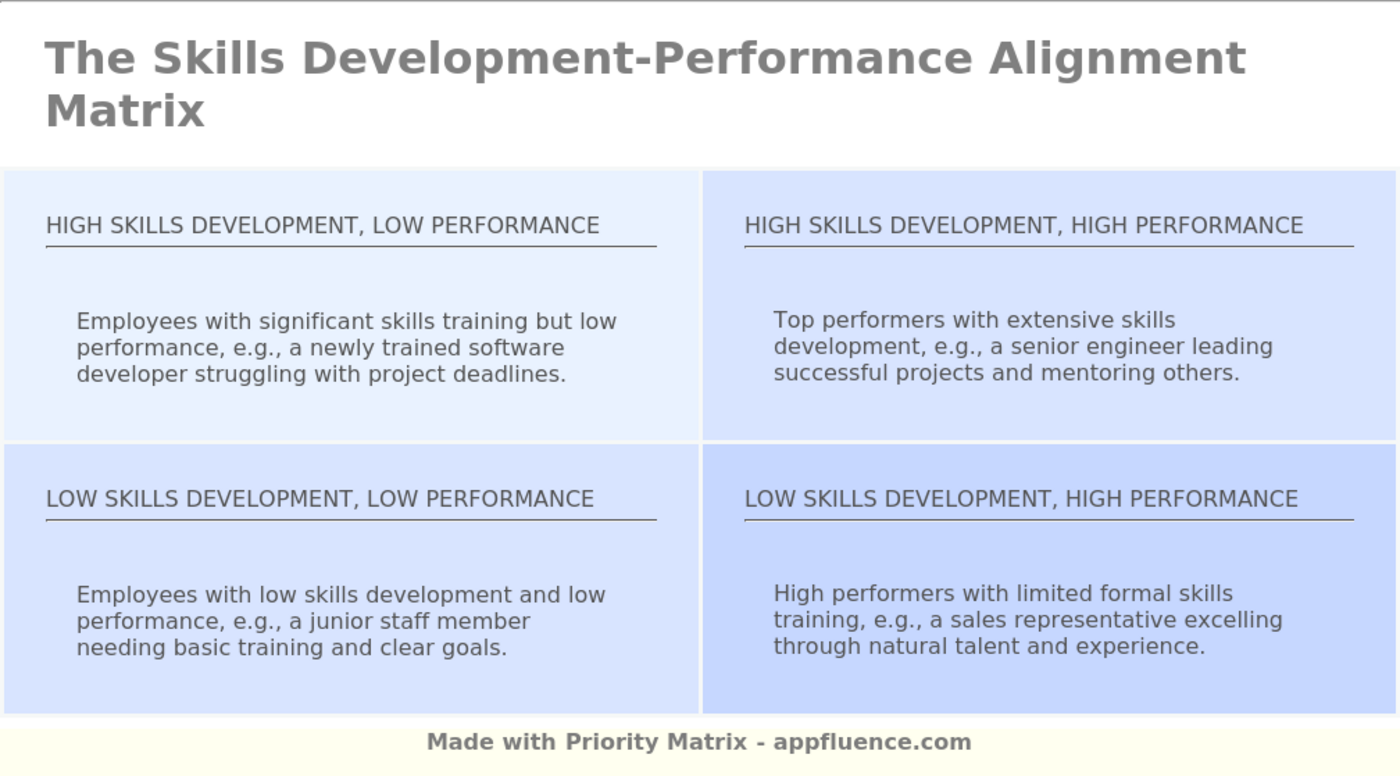 The Skills Development-Performance Alignment Matrix

HIGH SKILLS DEVELOPMENT, LOW PERFORMANCE

Employees with significant skills training but low performance, e.g., a newly trained software developer struggling with project deadlines.

HIGH SKILLS DEVELOPMENT, HIGH PERFORMANCE

Top performers with extensive skills development, e.g., a senior engineer leading successful projects and mentoring others.

LOW SKILLS DEVELOPMENT, LOW PERFORMANCE

Employees with low skills development and low performance, e.g., a junior staff member needing basic training and clear goals.

LOW SKILLS DEVELOPMENT, HIGH PERFORMANCE

High performers with limited formal skills training, e.g., a sales representative excelling through natural talent and experience.

Made with Priority Matrix - appfluence.com